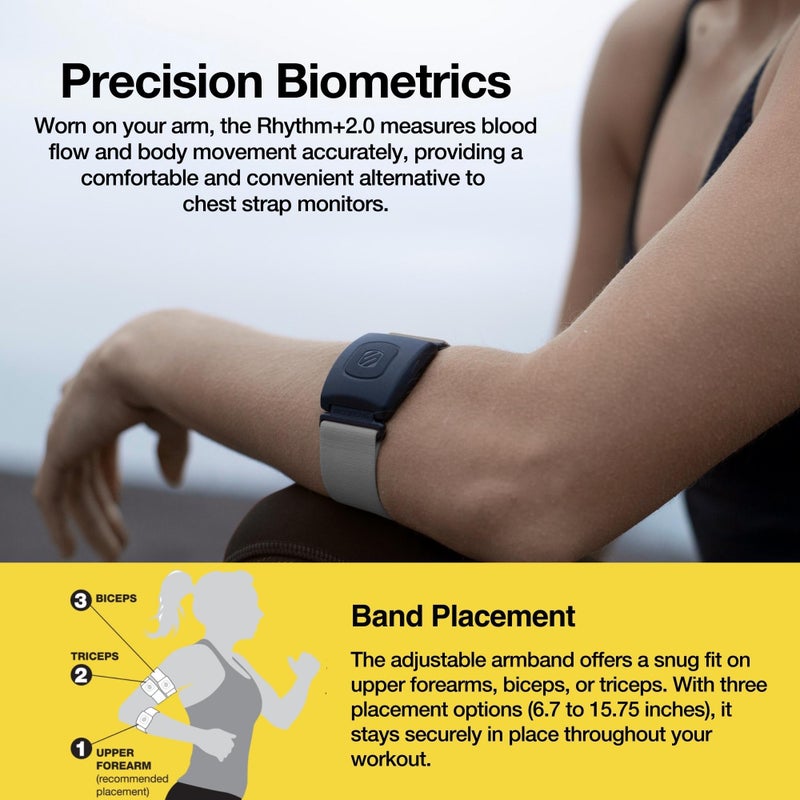 Precision Biometrics

Worn on your arm, the Rhythm+2.0 measures blood flow and body movement accurately, providing a comfortable and convenient alternative to chest strap monitors.

3 BICEPS

TRICEPS 2

1 UPPER FOREARM (recommended placement)

Band Placement

The adjustable armband offers a snug fit on upper forearms, biceps, or triceps. With three placement options (6.7 to 15.75 inches), it stays securely in place throughout your workout.